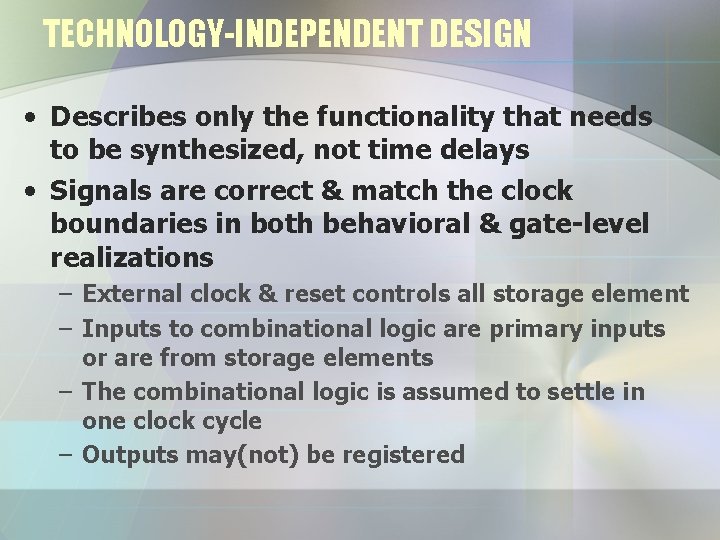 TECHNOLOGY-INDEPENDENT DESIGN

• Describes only the functionality that needs to be synthesized, not time delays

• Signals are correct & match the clock boundaries in both behavioral & gate-level realizations

– External clock & reset controls all storage element

– Inputs to combinational logic are primary inputs or are from storage elements

– The combinational logic is assumed to settle in one clock cycle

– Outputs may(not) be registered